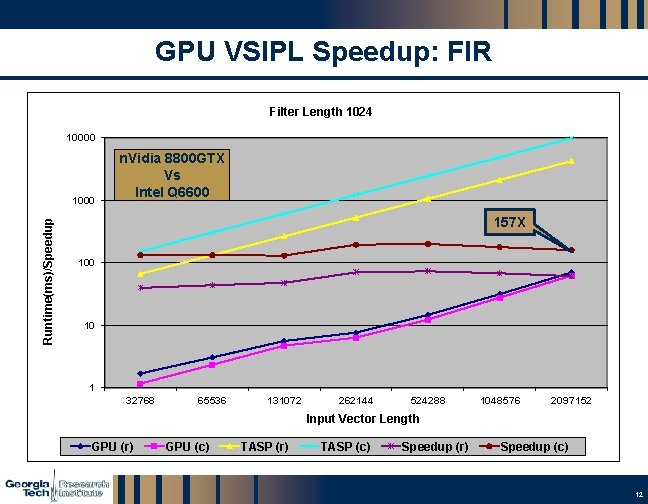 GPU VSIPL Speedup: FIR

Filter Length 1024

nVidia 8800GTX
Vs
Intel Q6600

157X

Runtime(ms)/Speedup

10000
1000
100
10
1

32768 65536 131072 262144 524288 1048576 2097152

Input Vector Length

GPU (r) GPU (c) TASP (r) TASP (c) Speedup (r) Speedup (c)

Georgia Tech Research Institute

12